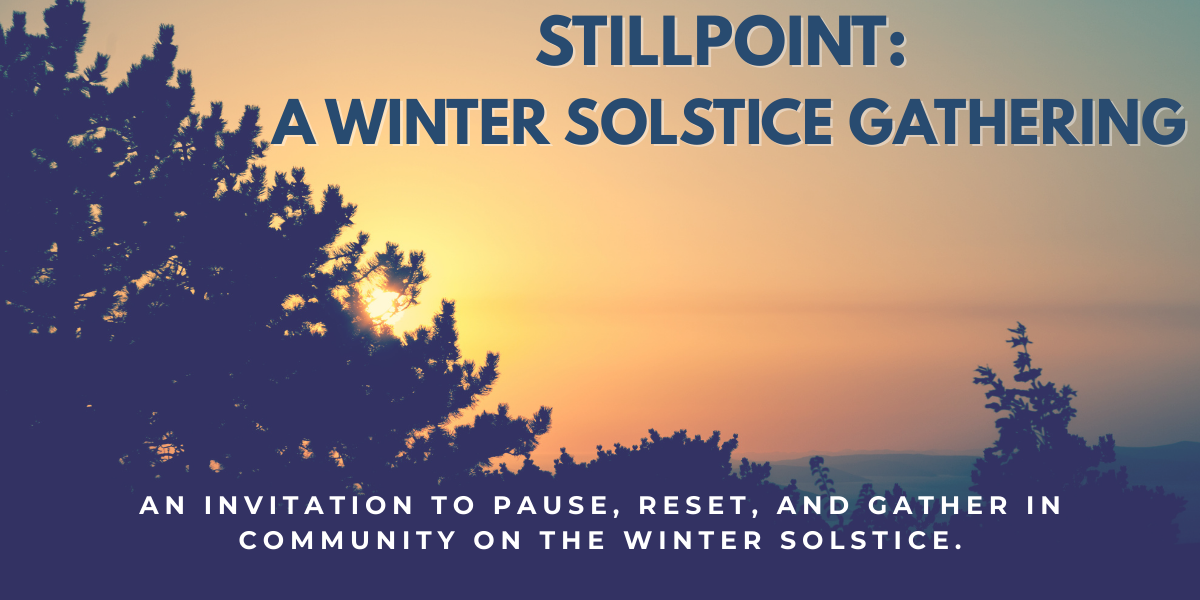 STILLPOINT:
A WINTER SOLSTICE GATHERING

AN INVITATION TO PAUSE, RESET, AND GATHER IN COMMUNITY ON THE WINTER SOLSTICE.